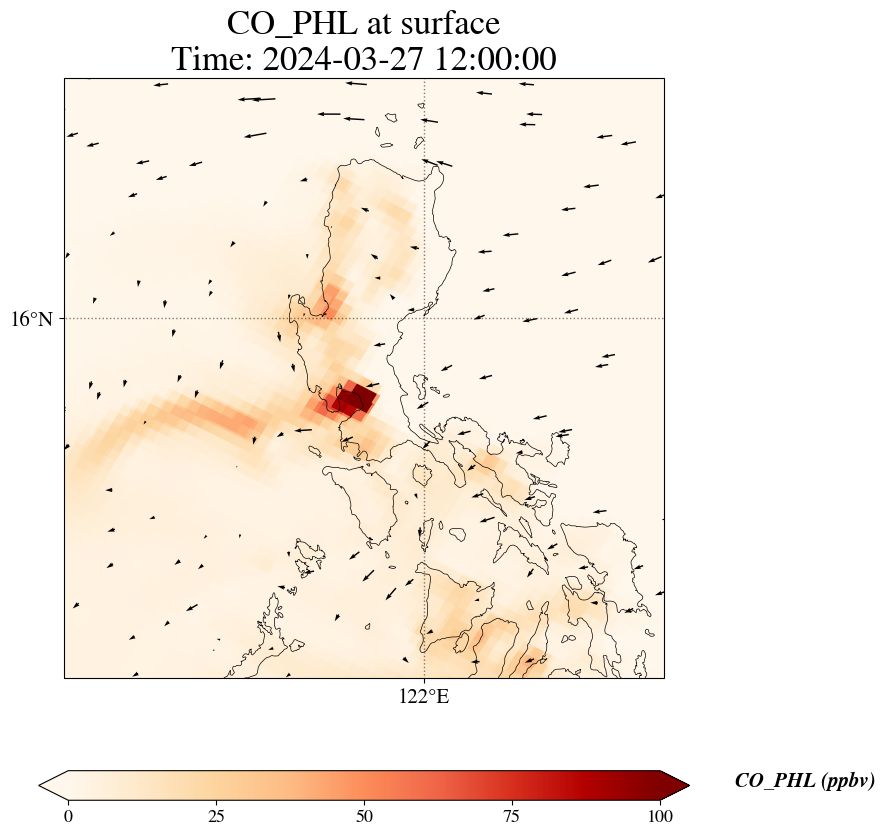 CO_PHL at surface
Time: 2024-03-27 12:00:00

16°N

122°E

0
25
50
75
100

CO_PHL (ppbv)